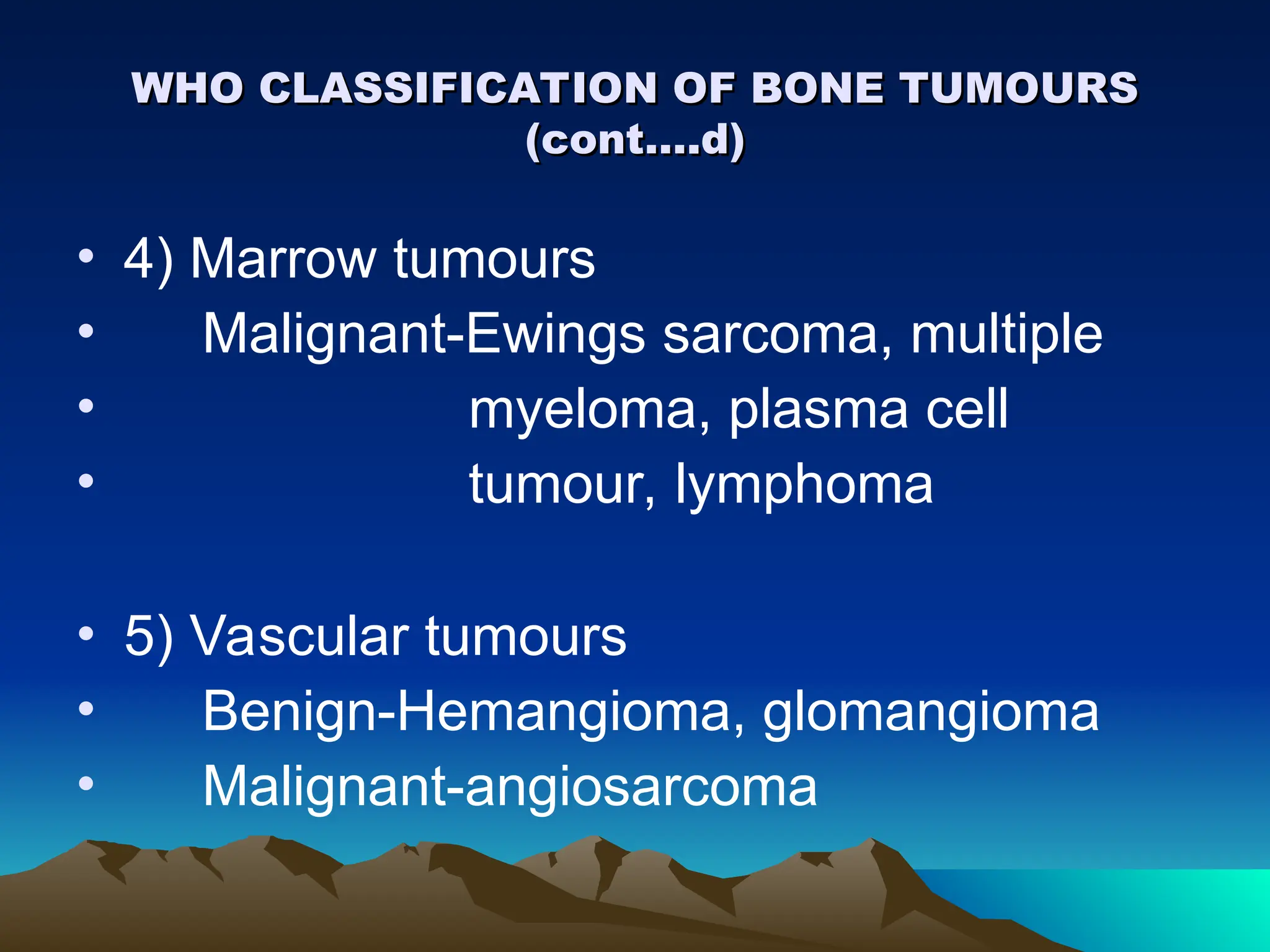 WHO CLASSIFICATION OF BONE TUMOURS (cont....d)

• 4) Marrow tumours
• Malignant-Ewings sarcoma, multiple
• myeloma, plasma cell
• tumour, lymphoma

• 5) Vascular tumours
• Benign-Hemangioma, glomangioma
• Malignant-angiosarcoma